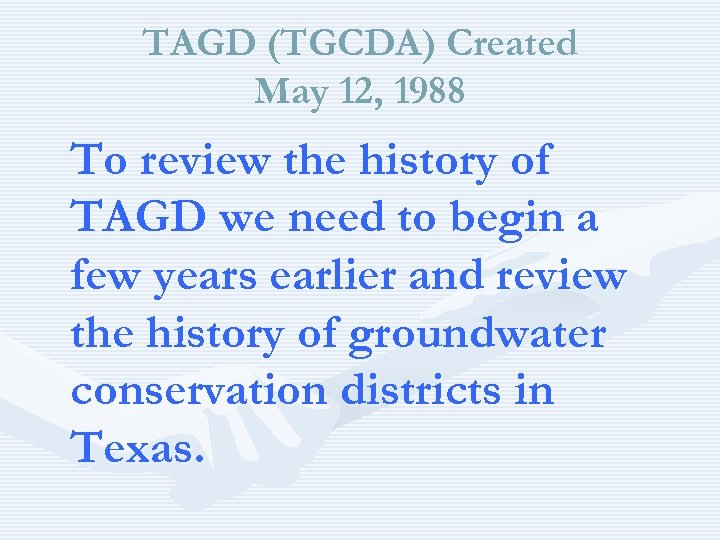 TAGD (TGCDA) Created
May 12, 1988

To review the history of TAGD we need to begin a few years earlier and review the history of groundwater conservation districts in Texas.